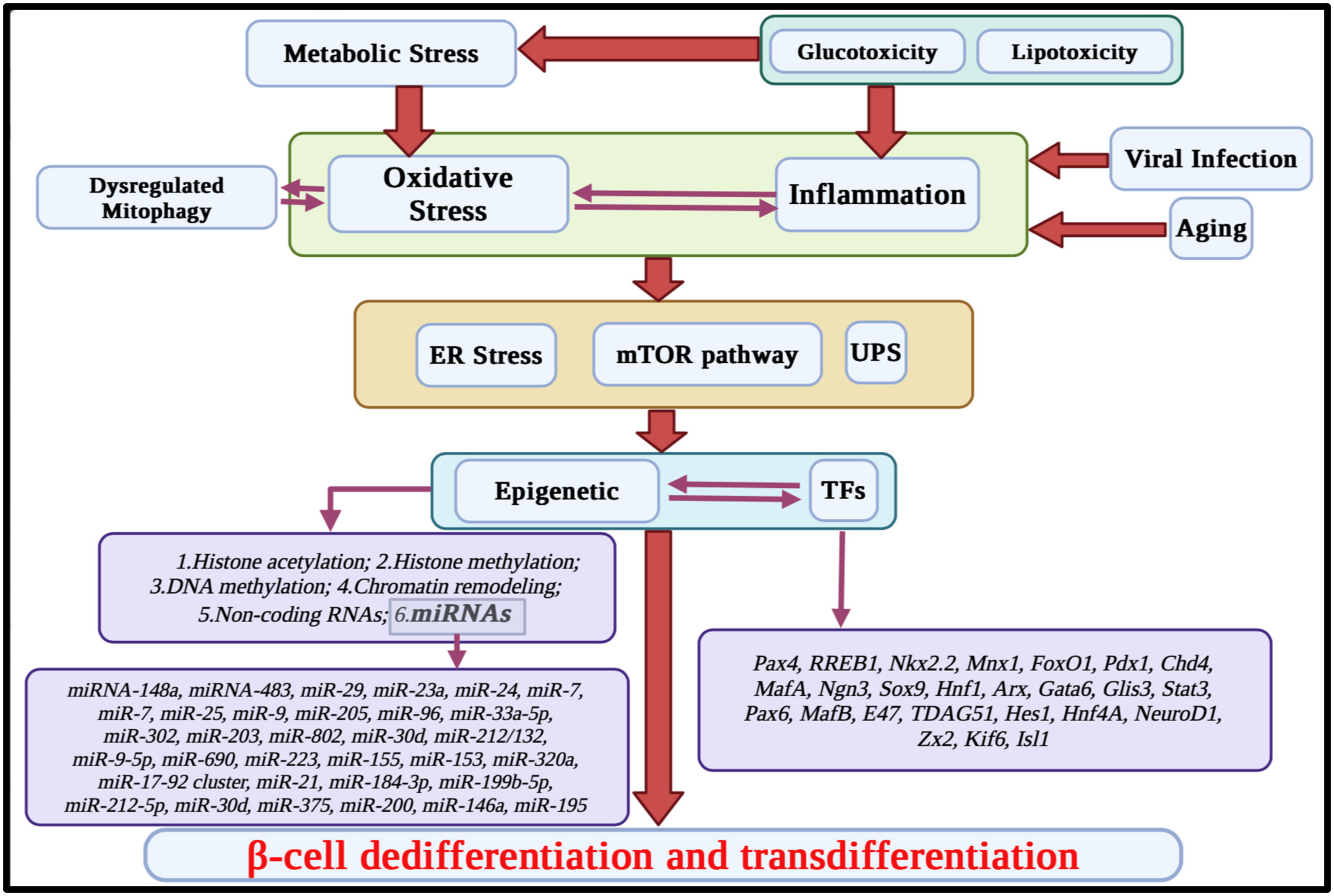 Metabolic Stress

Glucotoxicity

Lipotoxicity

Dysregulated Mitophagy

Oxidative Stress

Inflammation

Viral Infection

Aging

ER Stress

mTOR pathway

UPS

Epigenetic

TFs

1.Histone acetylation; 2.Histone methylation; 3.DNA methylation; 4.Chromatin remodeling; 5.Non-coding RNAs; 6.miRNAs

miRNA-148a, miRNA-483, miR-29, miR-23a, miR-24, miR-7, miR-7, miR-25, miR-9, miR-205, miR-96, miR-33a-5p, miR-302, miR-203, miR-802, miR-30d, miR-212/132, miR-9-5p, miR-690, miR-223, miR-155, miR-153, miR-320a, miR-17-92 cluster, miR-21, miR-184-3p, miR-199b-5p, miR-212-5p, miR-30d, miR-375, miR-200, miR-146a, miR-195

Pax4, RREB1, Nkx2.2, Mnx1, FoxO1, Pdx1, Chd4, MafA, Ngn3, Sox9, Hnf1, Arx, Gata6, Glis3, Stat3, Pax6, MafB, E47, TDAG51, Hes1, Hnf4A, NeuroD1, Zx2, Kif6, Isl1

β-cell dedifferentiation and transdifferentiation